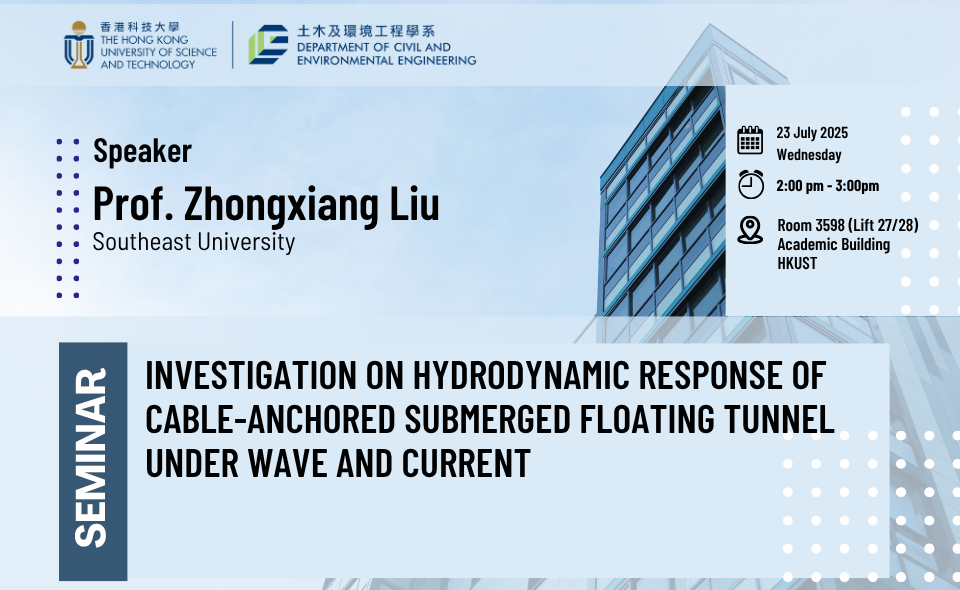 香港科技大學
THE HONG KONG UNIVERSITY OF SCIENCE AND TECHNOLOGY

土木及環境工程學系
DEPARTMENT OF CIVIL AND ENVIRONMENTAL ENGINEERING

Speaker
Prof. Zhongxiang Liu
Southeast University

23 July 2025
Wednesday

2:00 pm - 3:00pm

Room 3598 (Lift 27/28)
Academic Building
HKUST

SEMINAR

INVESTIGATION ON HYDRODYNAMIC RESPONSE OF CABLE-ANCHORED SUBMERGED FLOATING TUNNEL UNDER WAVE AND CURRENT